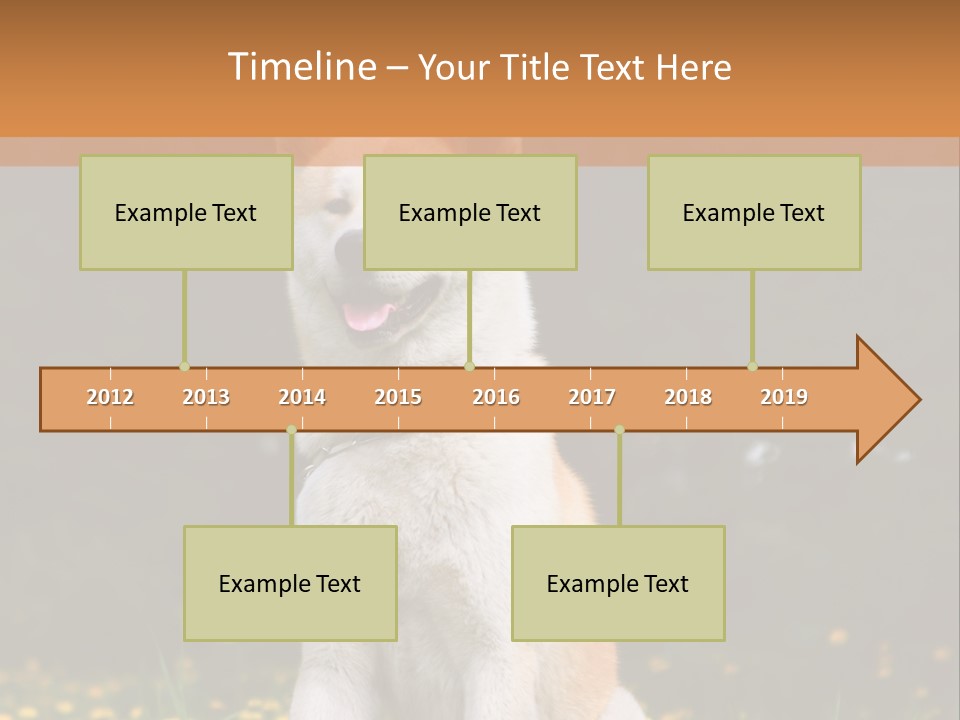 Timeline – Your Title Text Here

Example Text

Example Text

Example Text

2012 2013 2014 2015 2016 2017 2018 2019

Example Text

Example Text